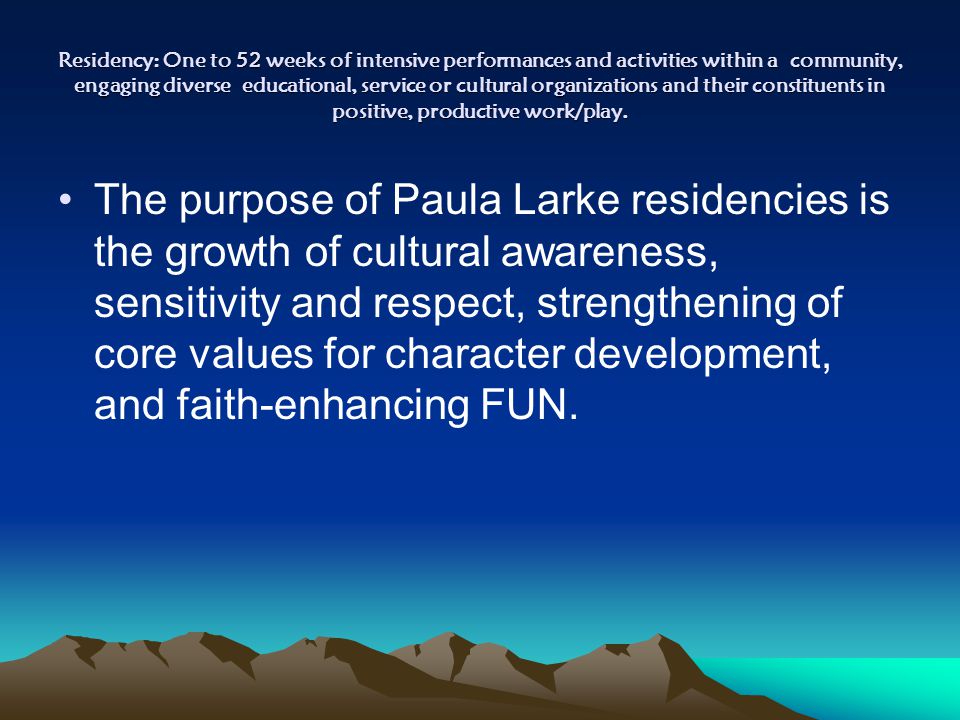 Residency: One to 52 weeks of intensive performances and activities within a community, engaging diverse educational, service or cultural organizations and their constituents in positive, productive work/play.

• The purpose of Paula Larke residencies is the growth of cultural awareness, sensitivity and respect, strengthening of core values for character development, and faith-enhancing FUN.